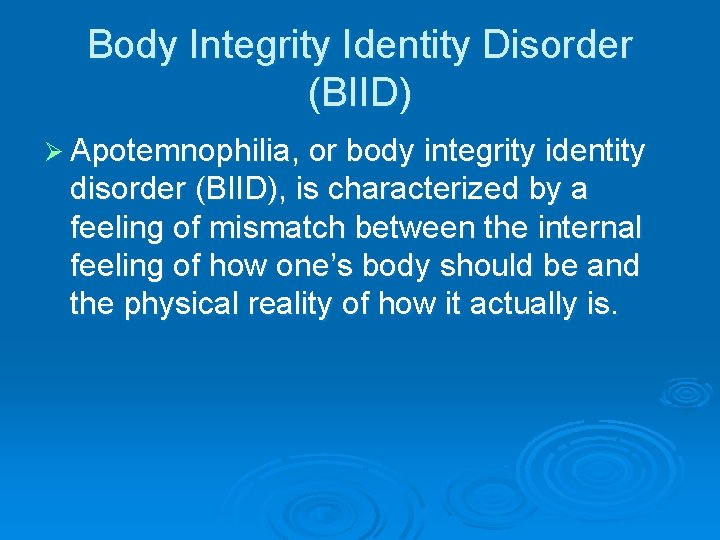 Body Integrity Identity Disorder (BIID)

➢ Apotemnophilia, or body integrity identity disorder (BIID), is characterized by a feeling of mismatch between the internal feeling of how one’s body should be and the physical reality of how it actually is.